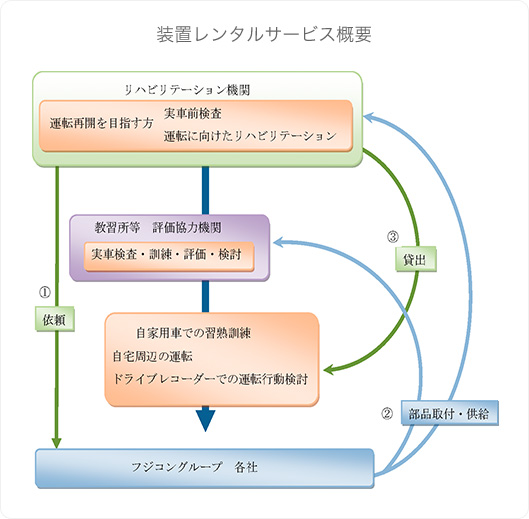 装置レンタルサービス概要

リハビリテーション機関

運転再開を目指す方

実車前検査

運転に向けたリハビリテーション

教習所等　評価協力機関

実車検査・訓練・評価・検討

③

貸出

①

依頼

自家用車での習熟訓練

自宅周辺の運転

ドライブレコーダーでの運転行動検討

②

部品取付・供給

フジコングループ　各社